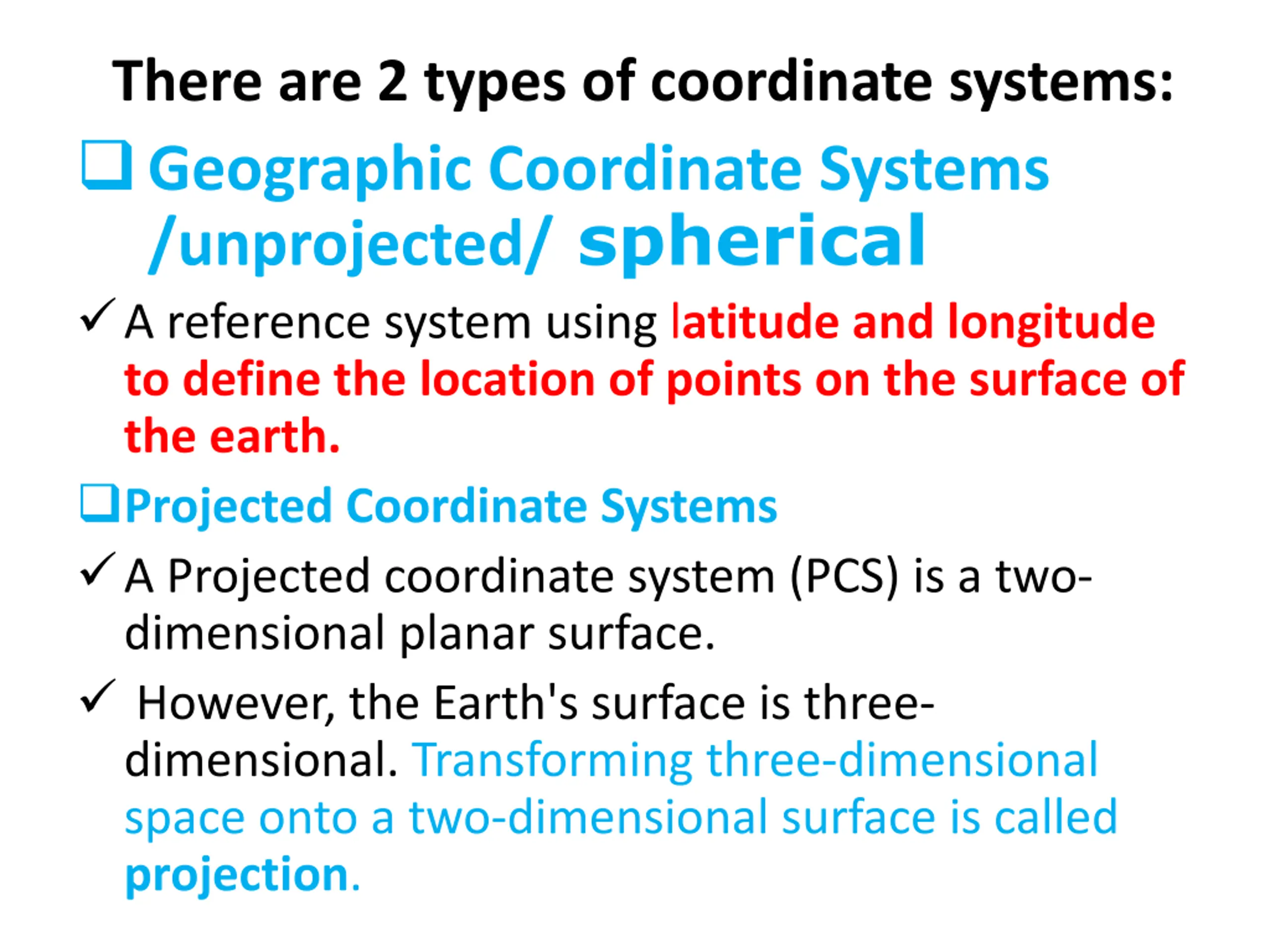 There are 2 types of coordinate systems:

❑ Geographic Coordinate Systems /unprojected/ spherical

✓ A reference system using latitude and longitude to define the location of points on the surface of the earth.

❑ Projected Coordinate Systems

✓ A Projected coordinate system (PCS) is a two-dimensional planar surface.

✓ However, the Earth's surface is three-dimensional. Transforming three-dimensional space onto a two-dimensional surface is called projection.